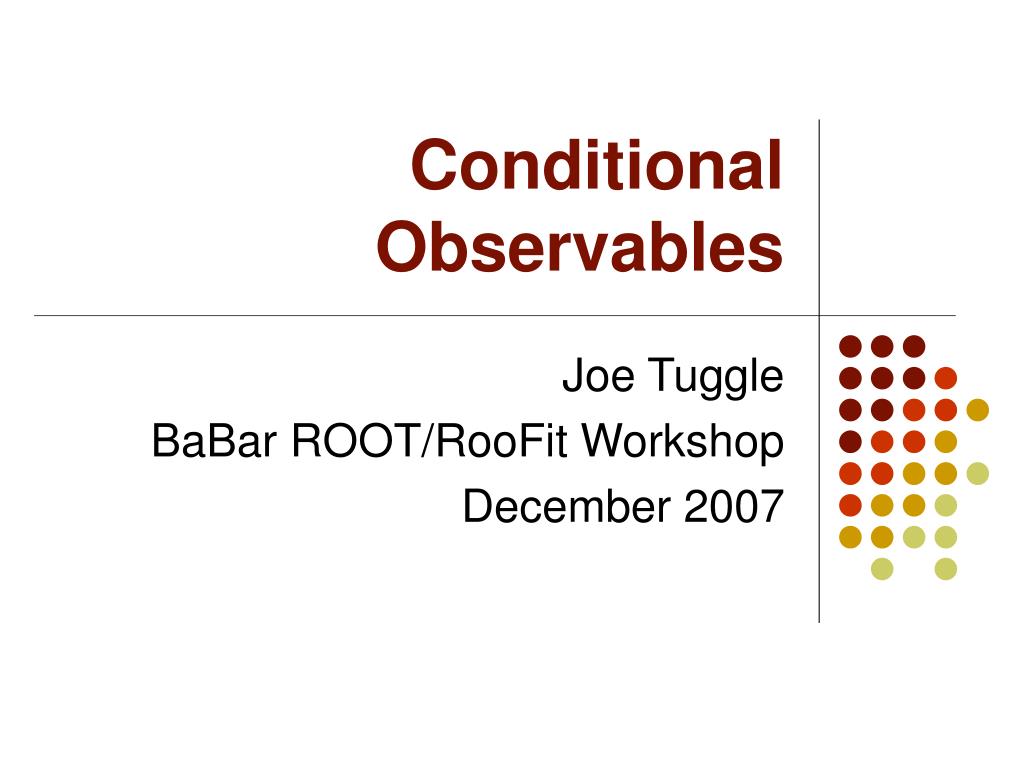 Conditional Observables

Joe Tuggle
BaBar ROOT/RooFit Workshop
December 2007